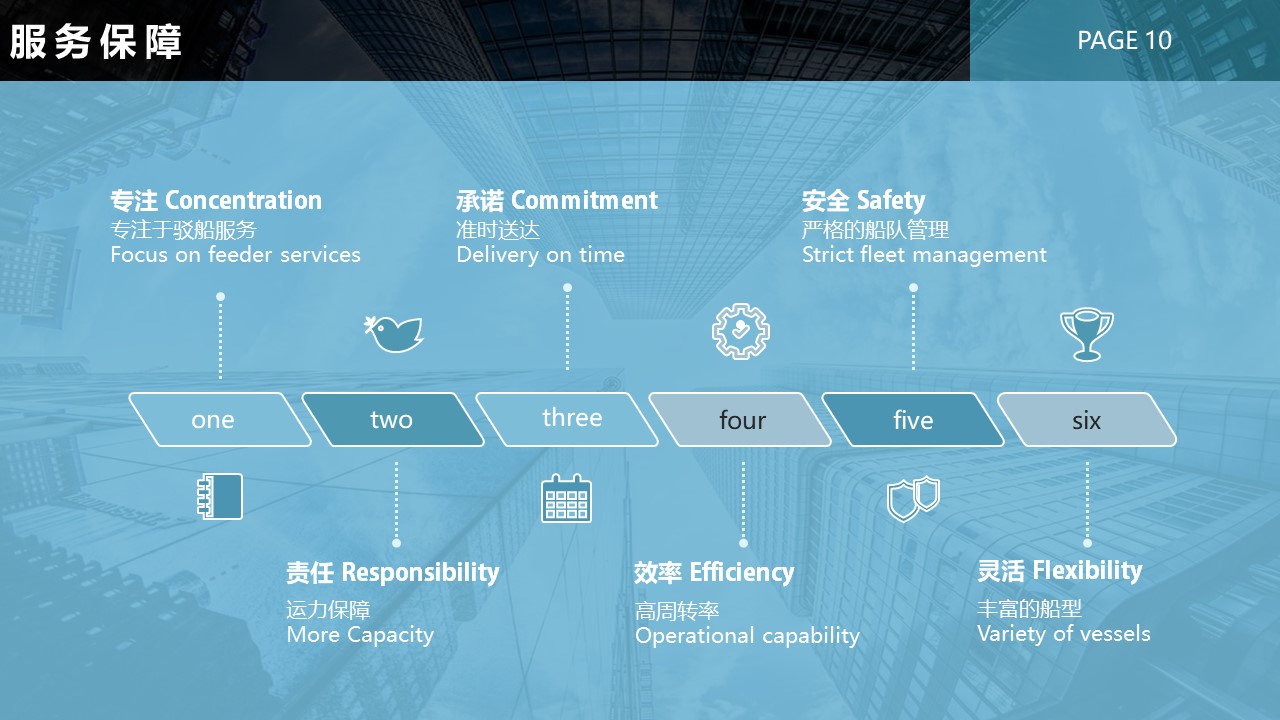 服务保障

PAGE 10

专注 Concentration
专注于驳船服务
Focus on feeder services

承诺 Commitment
准时送达
Delivery on time

安全 Safety
严格的船队管理
Strict fleet management

one

two

three

four

five

six

责任 Responsibility
运力保障
More Capacity

效率 Efficiency
高周转率
Operational capability

灵活 Flexibility
丰富的船型
Variety of vessels